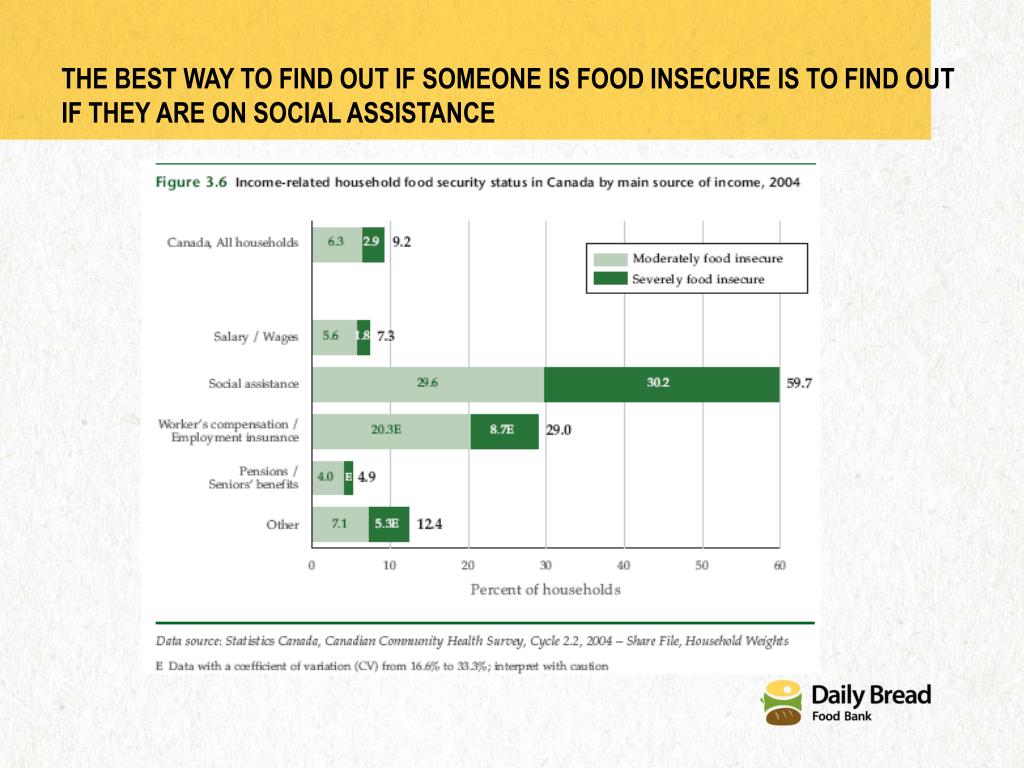 THE BEST WAY TO FIND OUT IF SOMEONE IS FOOD INSECURE IS TO FIND OUT IF THEY ARE ON SOCIAL ASSISTANCE

Figure 3.6 Income-related household food security status in Canada by main source of income, 2004

Moderately food insecure
Severely food insecure

Canada, All households 6.3 2.9 9.2

Salary / Wages 5.6 1.8 7.3

Social assistance 29.6 30.2 59.7

Worker's compensation / Employment insurance 20.3E 8.7E 29.0

Pensions / Seniors' benefits 4.0 E 4.9

Other 7.1 5.3E 12.4

0 10 20 30 40 50 60

Percent of households

Data source: Statistics Canada, Canadian Community Health Survey, Cycle 2.2, 2004 – Share File, Household Weights

E Data with a coefficient of variation (CV) from 16.6% to 33.3%; interpret with caution

Daily Bread Food Bank